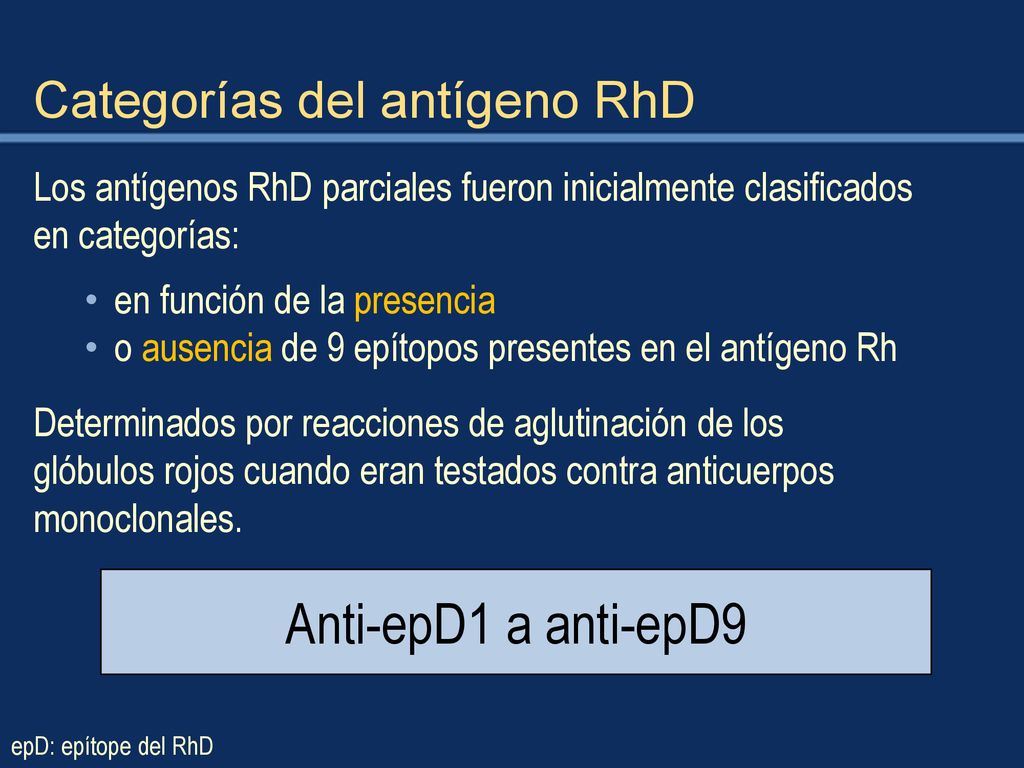 Categorías del antígeno RhD

Los antígenos RhD parciales fueron inicialmente clasificados en categorías:

• en función de la presencia
• o ausencia de 9 epítopos presentes en el antígeno Rh

Determinados por reacciones de aglutinación de los glóbulos rojos cuando eran testados contra anticuerpos monoclonales.

Anti-epD1 a anti-epD9

epD: epítope del RhD